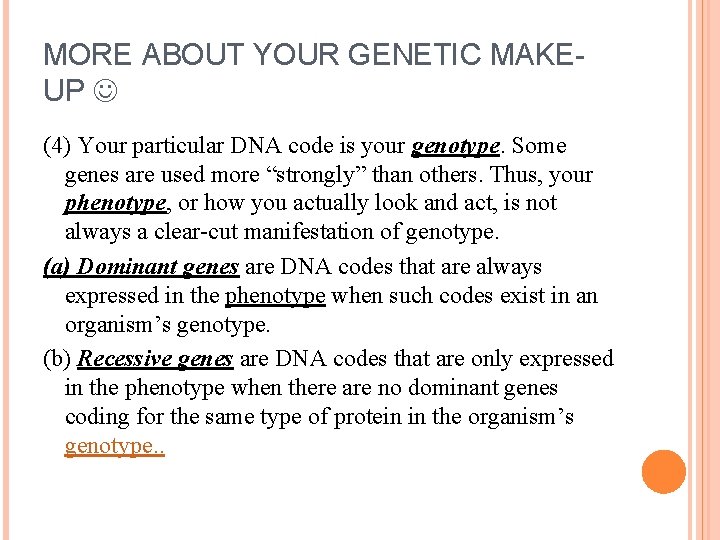 MORE ABOUT YOUR GENETIC MAKE-UP ☺

(4) Your particular DNA code is your genotype. Some genes are used more “strongly” than others. Thus, your phenotype, or how you actually look and act, is not always a clear-cut manifestation of genotype.

(a) Dominant genes are DNA codes that are always expressed in the phenotype when such codes exist in an organism’s genotype.

(b) Recessive genes are DNA codes that are only expressed in the phenotype when there are no dominant genes coding for the same type of protein in the organism’s genotype..